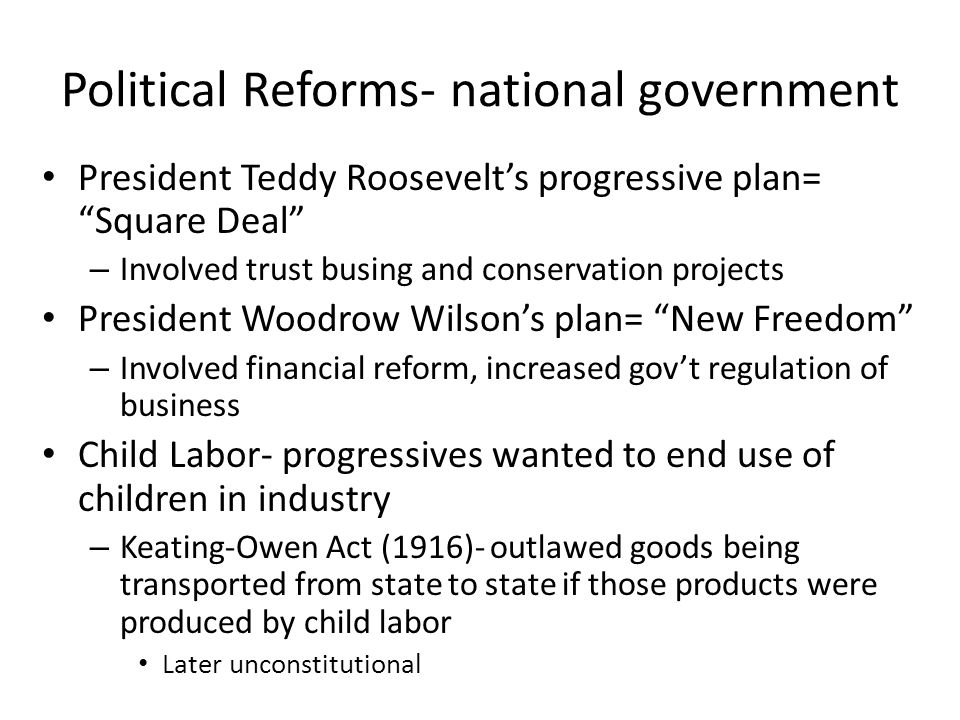 Political Reforms- national government

• President Teddy Roosevelt's progressive plan= "Square Deal"
– Involved trust busing and conservation projects
• President Woodrow Wilson's plan= "New Freedom"
– Involved financial reform, increased gov't regulation of business
• Child Labor- progressives wanted to end use of children in industry
– Keating-Owen Act (1916)- outlawed goods being transported from state to state if those products were produced by child labor
• Later unconstitutional